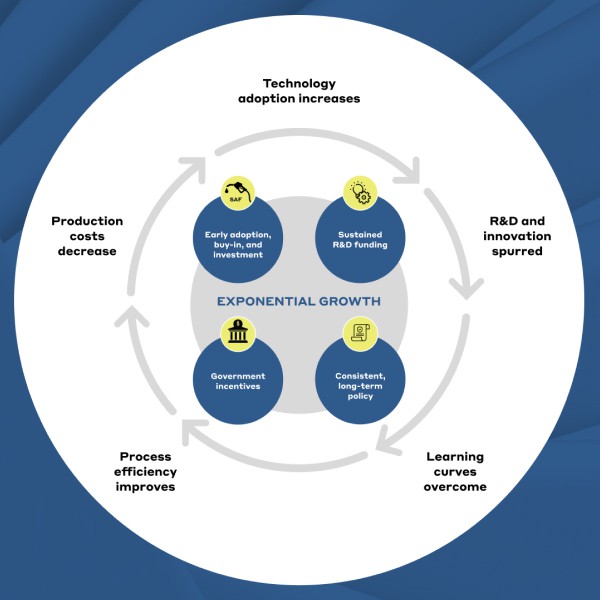 Technology adoption increases

R&D and innovation spurred

Learning curves overcome

Process efficiency improves

Production costs decrease

SAF

Early adoption, buy-in, and investment

Sustained R&D funding

EXPONENTIAL GROWTH

Government incentives

Consistent, long-term policy